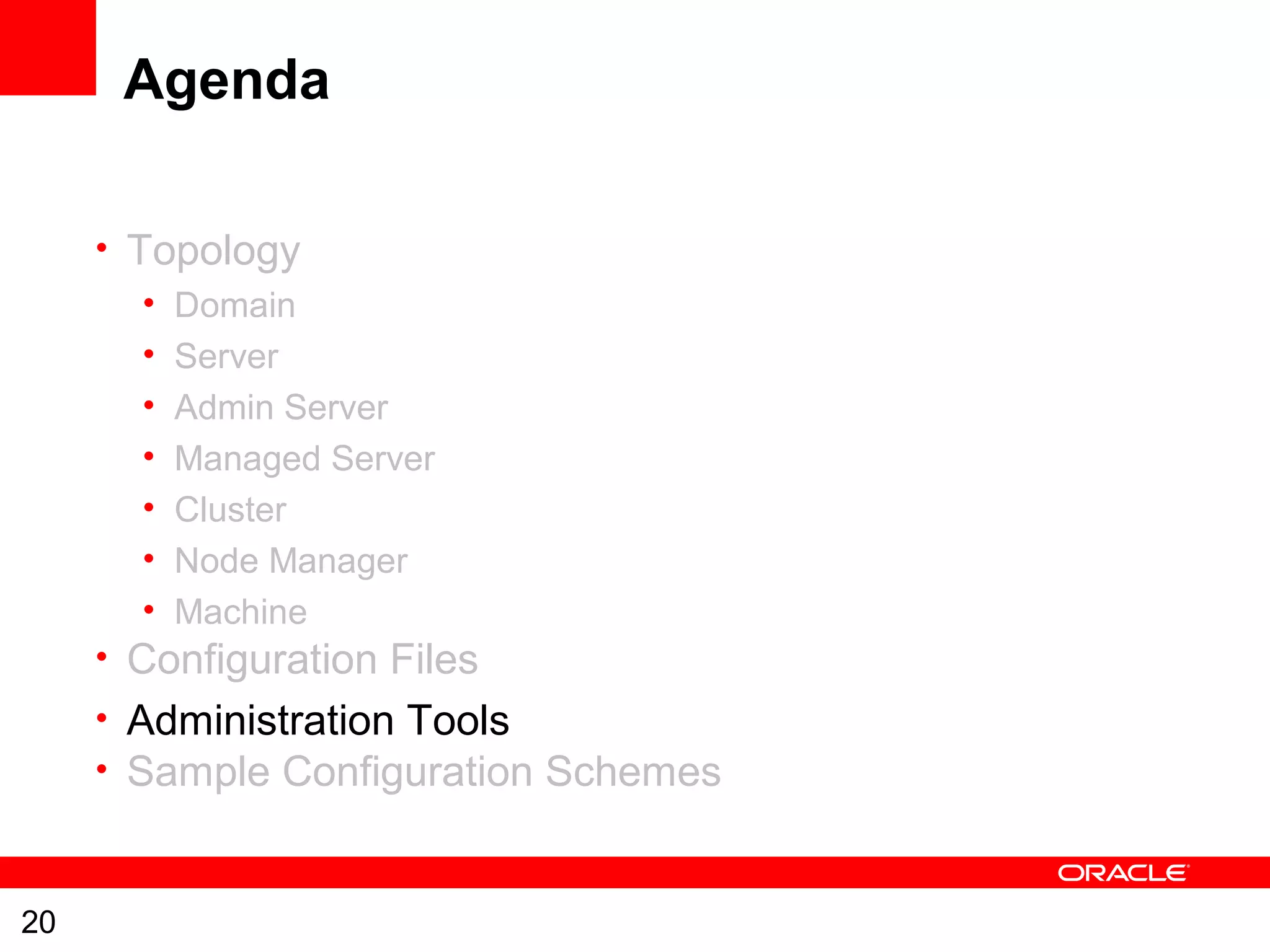 Agenda

• Topology
  • Domain
  • Server
  • Admin Server
  • Managed Server
  • Cluster
  • Node Manager
  • Machine
• Configuration Files
• Administration Tools
• Sample Configuration Schemes

ORACLE

20